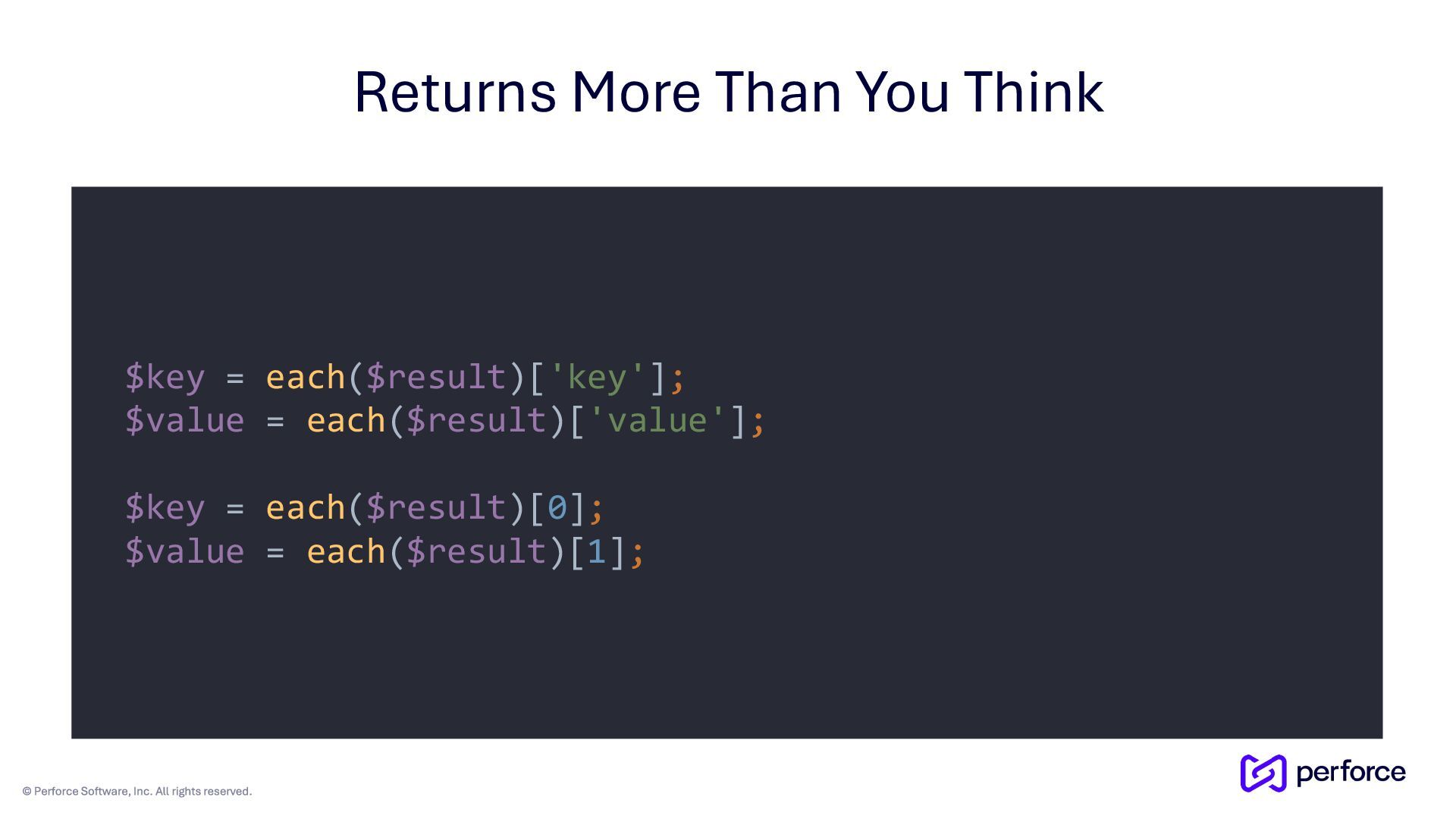 Returns More Than You Think

$key = each($result)['key'];
$value = each($result)['value'];

$key = each($result)[0];
$value = each($result)[1];

© Perforce Software, Inc. All rights reserved.

perforce